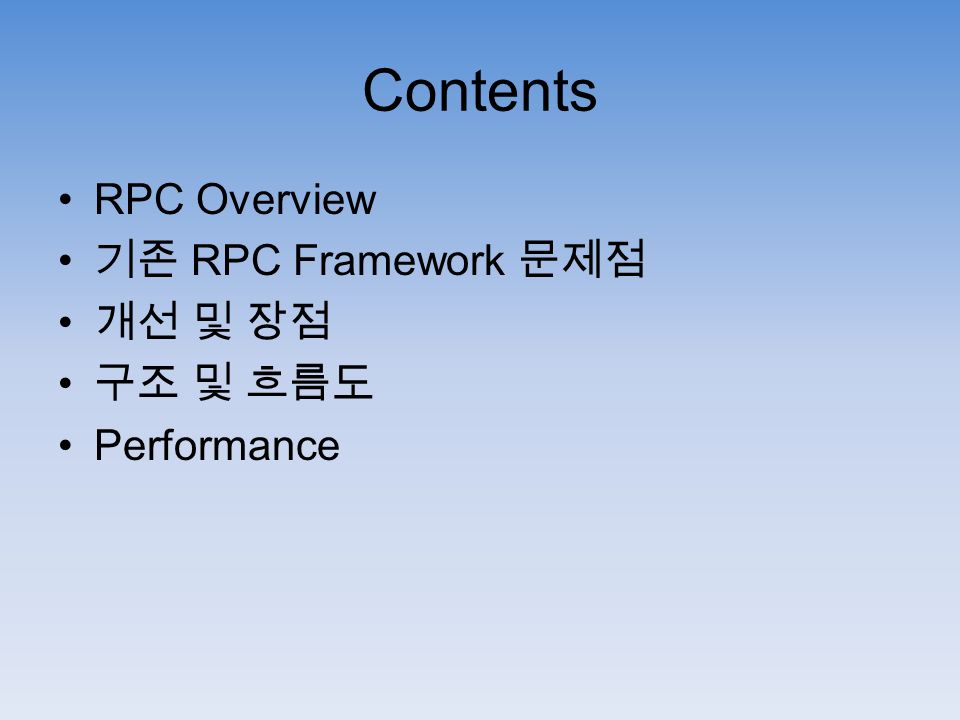 Contents

• RPC Overview
• 기존 RPC Framework 문제점
• 개선 및 장점
• 구조 및 흐름도
• Performance